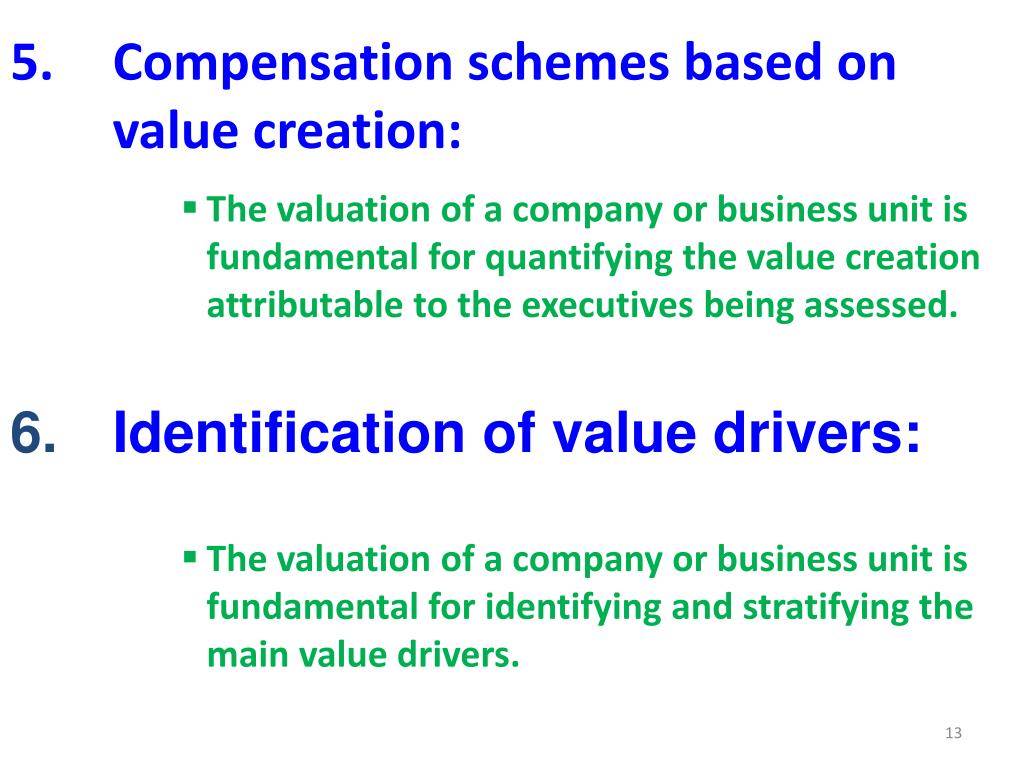 5. Compensation schemes based on value creation:

▪ The valuation of a company or business unit is fundamental for quantifying the value creation attributable to the executives being assessed.

6. Identification of value drivers:

▪ The valuation of a company or business unit is fundamental for identifying and stratifying the main value drivers.

13